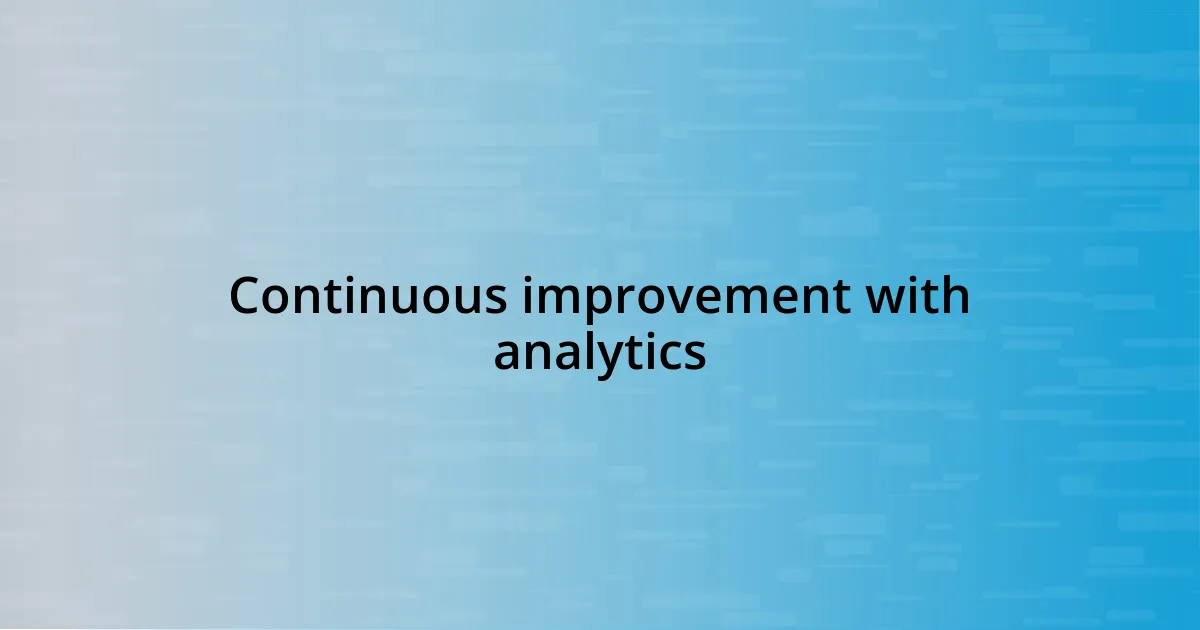 Continuous improvement with analytics